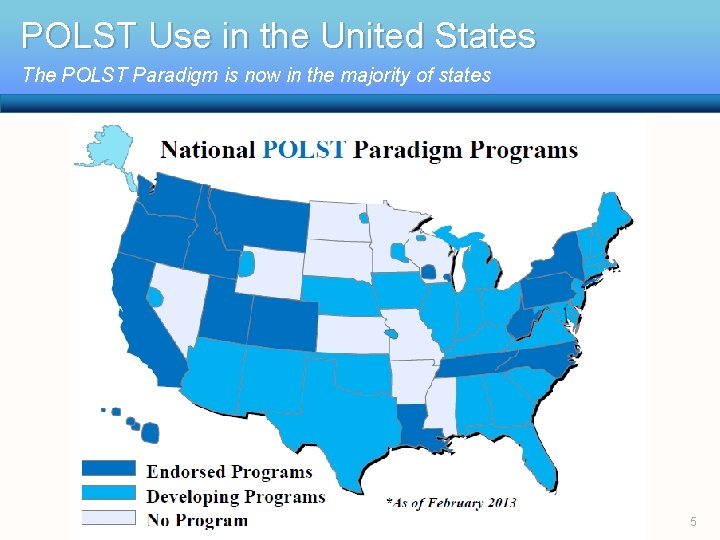 POLST Use in the United States

The POLST Paradigm is now in the majority of states

National POLST Paradigm Programs

Endorsed Programs
Developing Programs
No Program

*As of February 2013

5